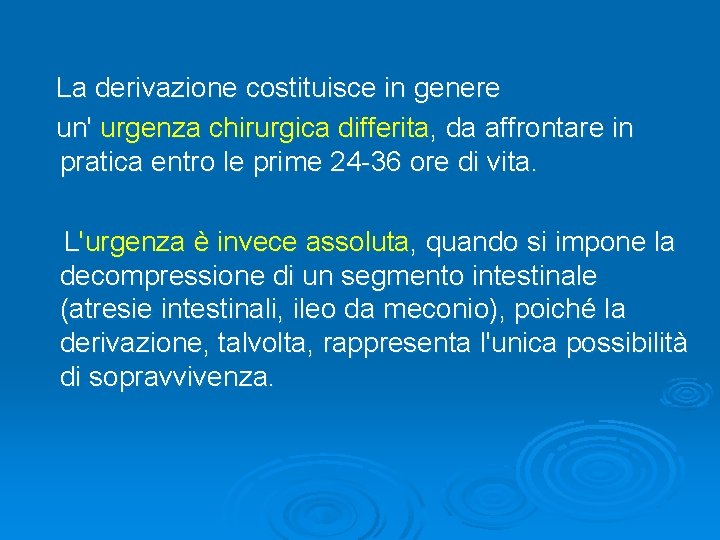 La derivazione costituisce in genere un' urgenza chirurgica differita, da affrontare in pratica entro le prime 24-36 ore di vita.

L'urgenza è invece assoluta, quando si impone la decompressione di un segmento intestinale (atresie intestinali, ileo da meconio), poiché la derivazione, talvolta, rappresenta l'unica possibilità di sopravvivenza.